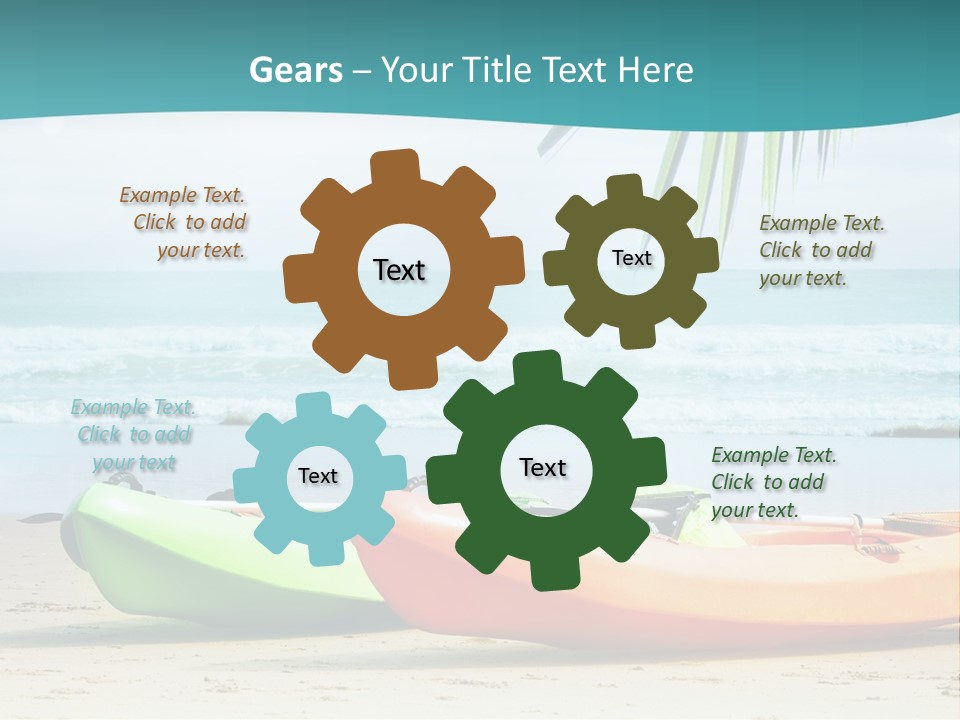 Gears – Your Title Text Here

Example Text. Click to add your text.

Text

Text

Example Text. Click to add your text.

Example Text. Click to add your text

Text

Text

Example Text. Click to add your text.